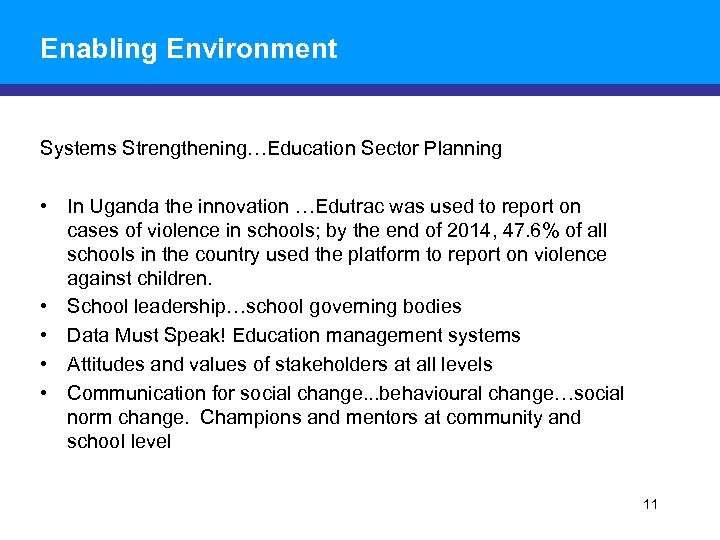 Enabling Environment

Systems Strengthening…Education Sector Planning

• In Uganda the innovation …Edutrac was used to report on cases of violence in schools; by the end of 2014, 47.6% of all schools in the country used the platform to report on violence against children.
• School leadership…school governing bodies
• Data Must Speak! Education management systems
• Attitudes and values of stakeholders at all levels
• Communication for social change...behavioural change…social norm change. Champions and mentors at community and school level

11